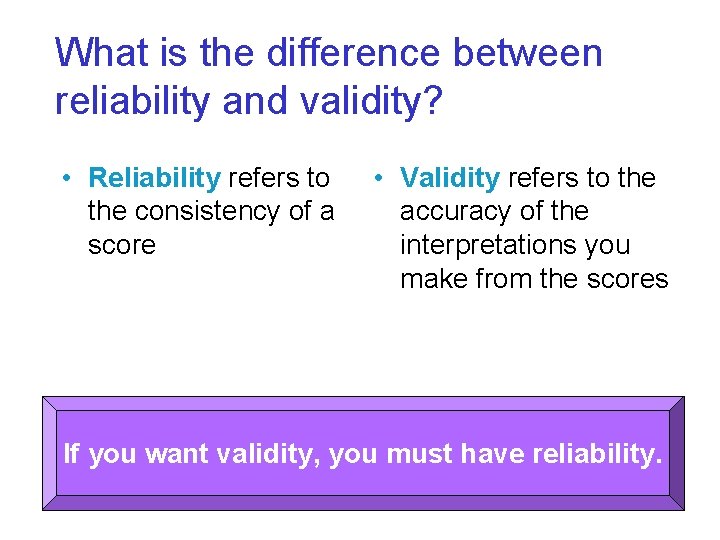 What is the difference between reliability and validity?

• Reliability refers to the consistency of a score

• Validity refers to the accuracy of the interpretations you make from the scores

If you want validity, you must have reliability.